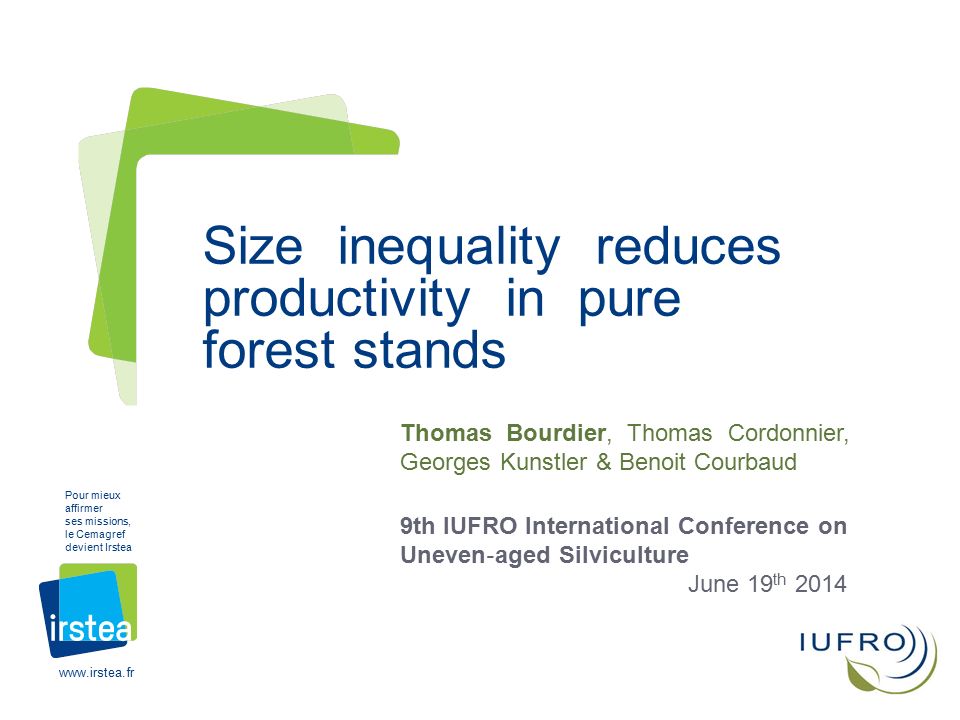 Size inequality reduces productivity in pure forest stands

Thomas Bourdier, Thomas Cordonnier, Georges Kunstler & Benoit Courbaud

9th IUFRO International Conference on Uneven-aged Silviculture
June 19$^{th}$ 2014

Pour mieux affirmer ses missions, le Cemagref devient Irstea

irstea

www.irstea.fr

IUFRO